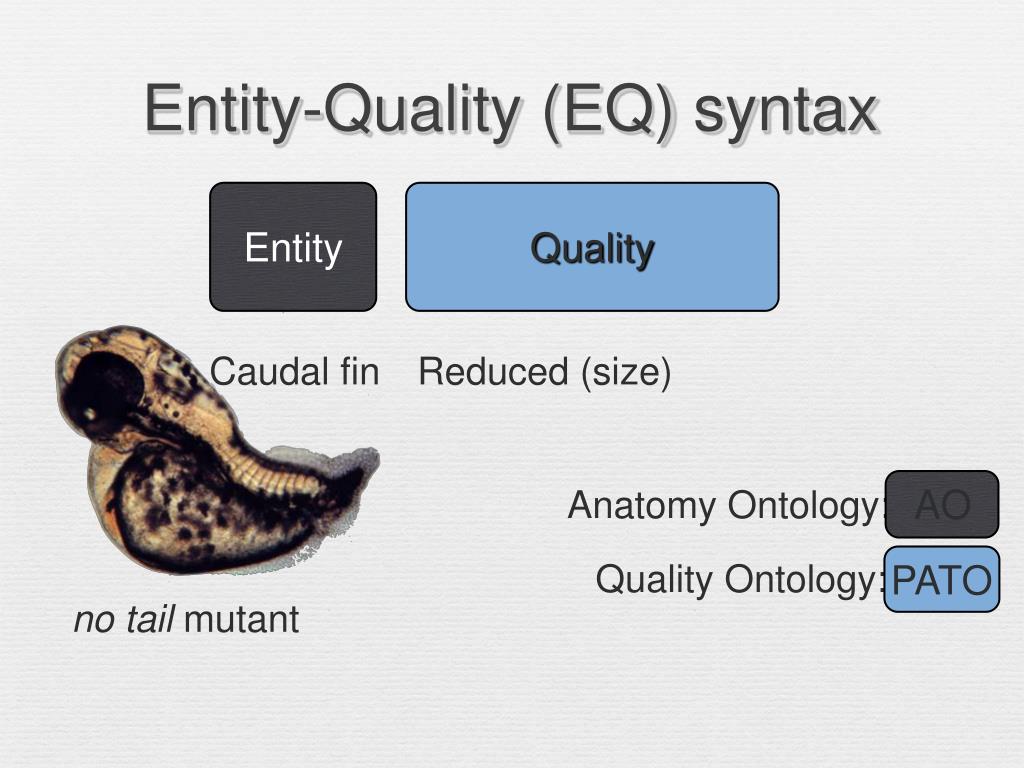 Entity-Quality (EQ) syntax

Entity

Quality

Caudal fin

Reduced (size)

Anatomy Ontology: AO

Quality Ontology: PATO

no tail mutant